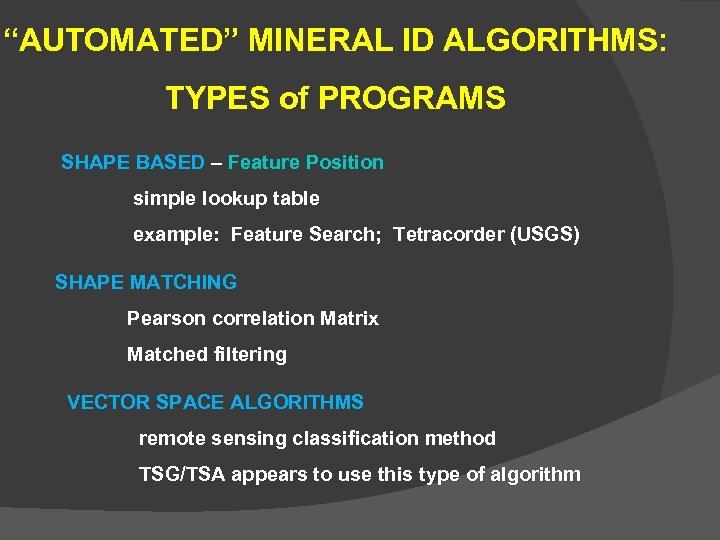 “AUTOMATED” MINERAL ID ALGORITHMS:

TYPES of PROGRAMS

SHAPE BASED – Feature Position

simple lookup table

example: Feature Search; Tetracorder (USGS)

SHAPE MATCHING

Pearson correlation Matrix

Matched filtering

VECTOR SPACE ALGORITHMS

remote sensing classification method

TSG/TSA appears to use this type of algorithm